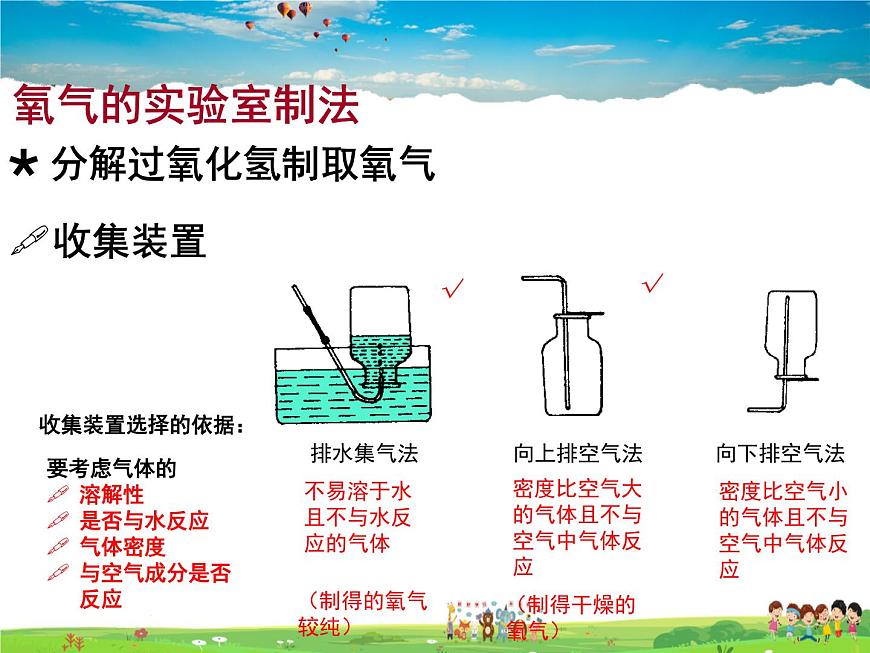 氧气的实验室制法

★ 分解过氧化氢制取氧气

收集装置

√ √

收集装置选择的依据：

要考虑气体的
溶解性
是否与水反应
气体密度
与空气成分是否反应

排水集气法
不易溶于水且不与水反应的气体

（制得的氧气较纯）

向上排空气法
密度比空气大的气体且不与空气中气体反应

（制得干燥的氧气）

向下排空气法
密度比空气小的气体且不与空气中气体反应